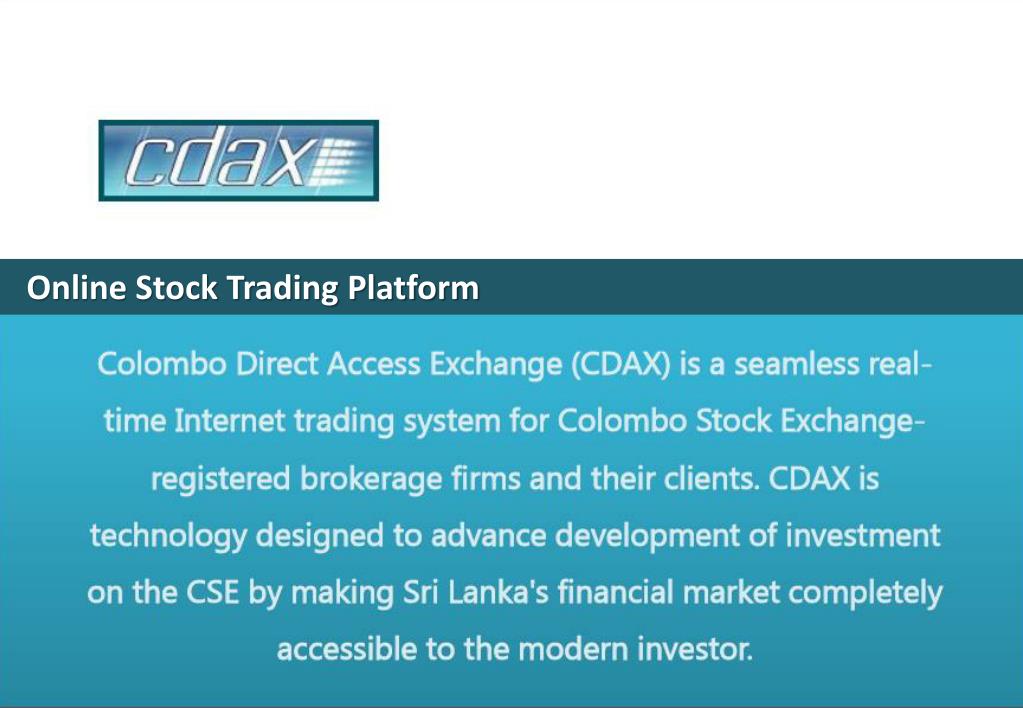 cdax

Online Stock Trading Platform

Colombo Direct Access Exchange (CDAX) is a seamless real-time Internet trading system for Colombo Stock Exchange-registered brokerage firms and their clients. CDAX is technology designed to advance development of investment on the CSE by making Sri Lanka's financial market completely accessible to the modern investor.